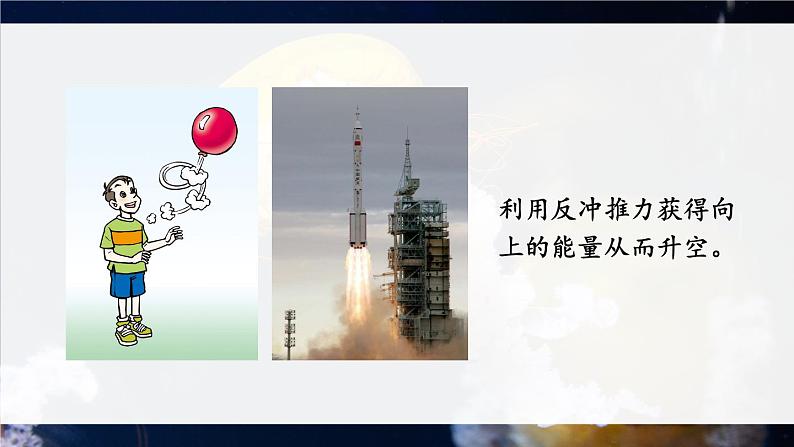 利用反冲推力获得向上的能量从而升空。